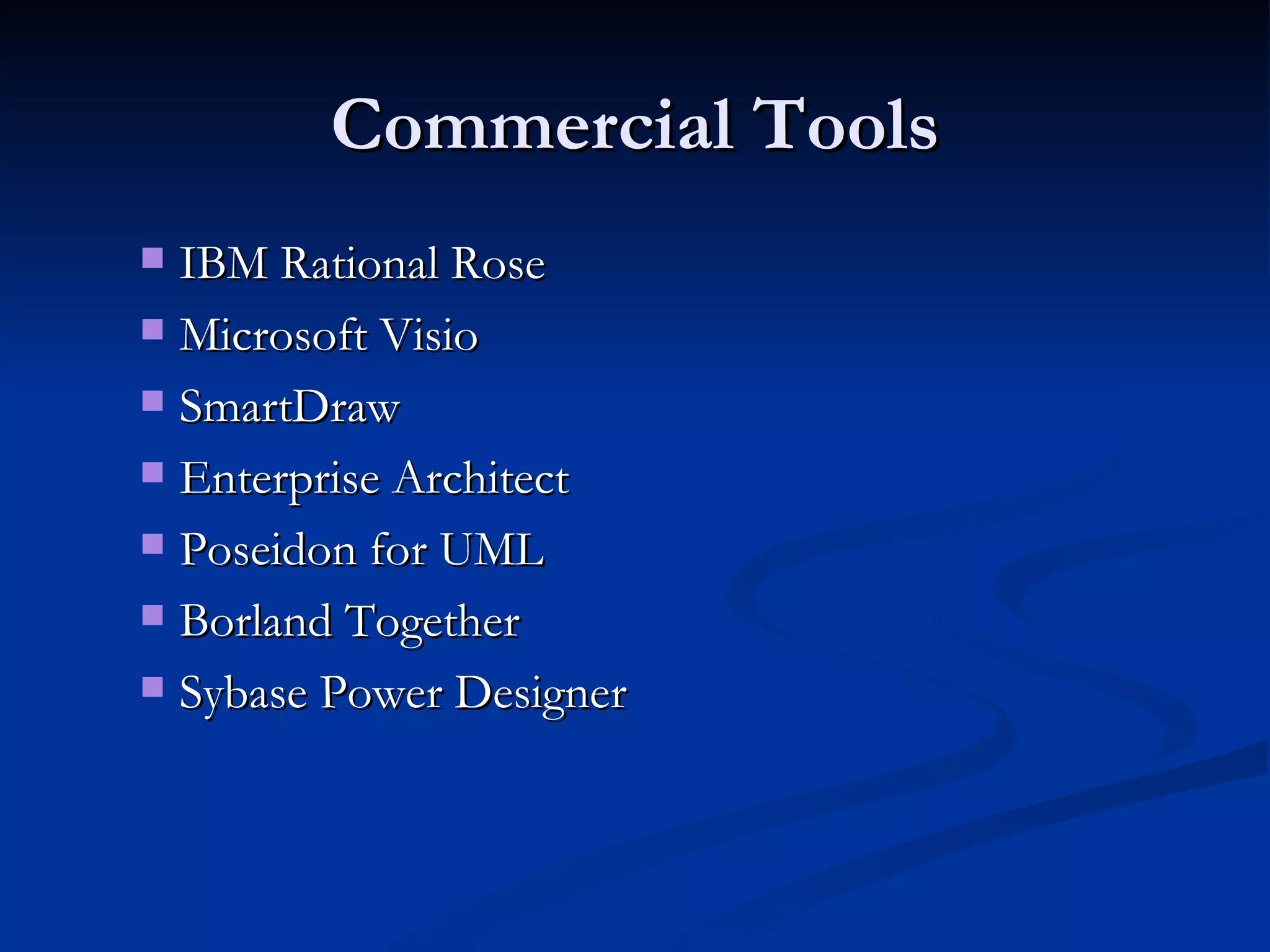 Commercial Tools

- IBM Rational Rose
- Microsoft Visio
- SmartDraw
- Enterprise Architect
- Poseidon for UML
- Borland Together
- Sybase Power Designer